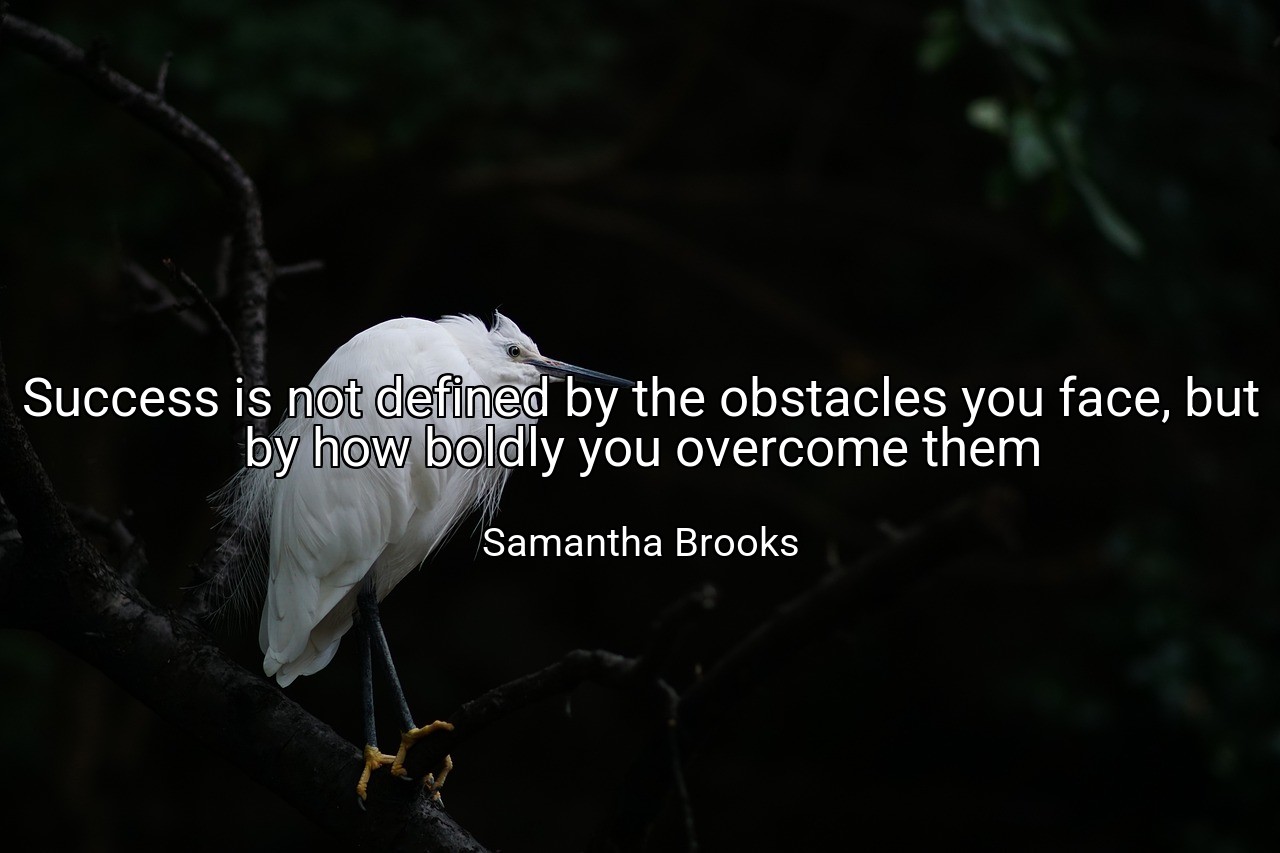 Success is not defined by the obstacles you face, but by how boldly you overcome them

Samantha Brooks